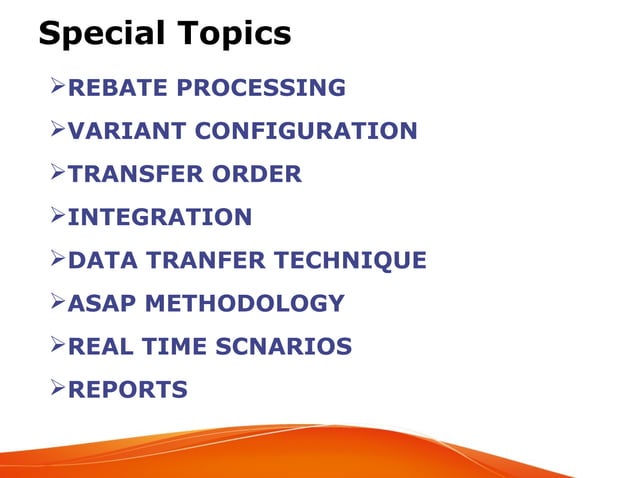 Special Topics

➢REBATE PROCESSING

➢VARIANT CONFIGURATION

➢TRANSFER ORDER

➢INTEGRATION

➢DATA TRANFER TECHNIQUE

➢ASAP METHODOLOGY

➢REAL TIME SCNARIOS

➢REPORTS